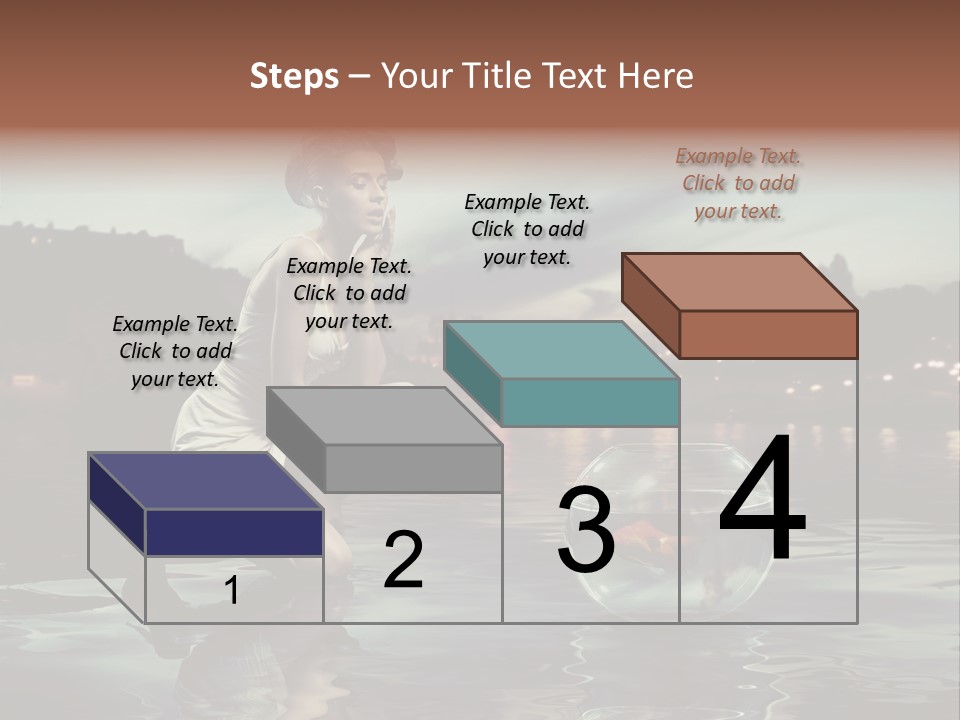 Steps – Your Title Text Here

Example Text. Click to add your text.

Example Text. Click to add your text.

Example Text. Click to add your text.

Example Text. Click to add your text.

1

2

3

4